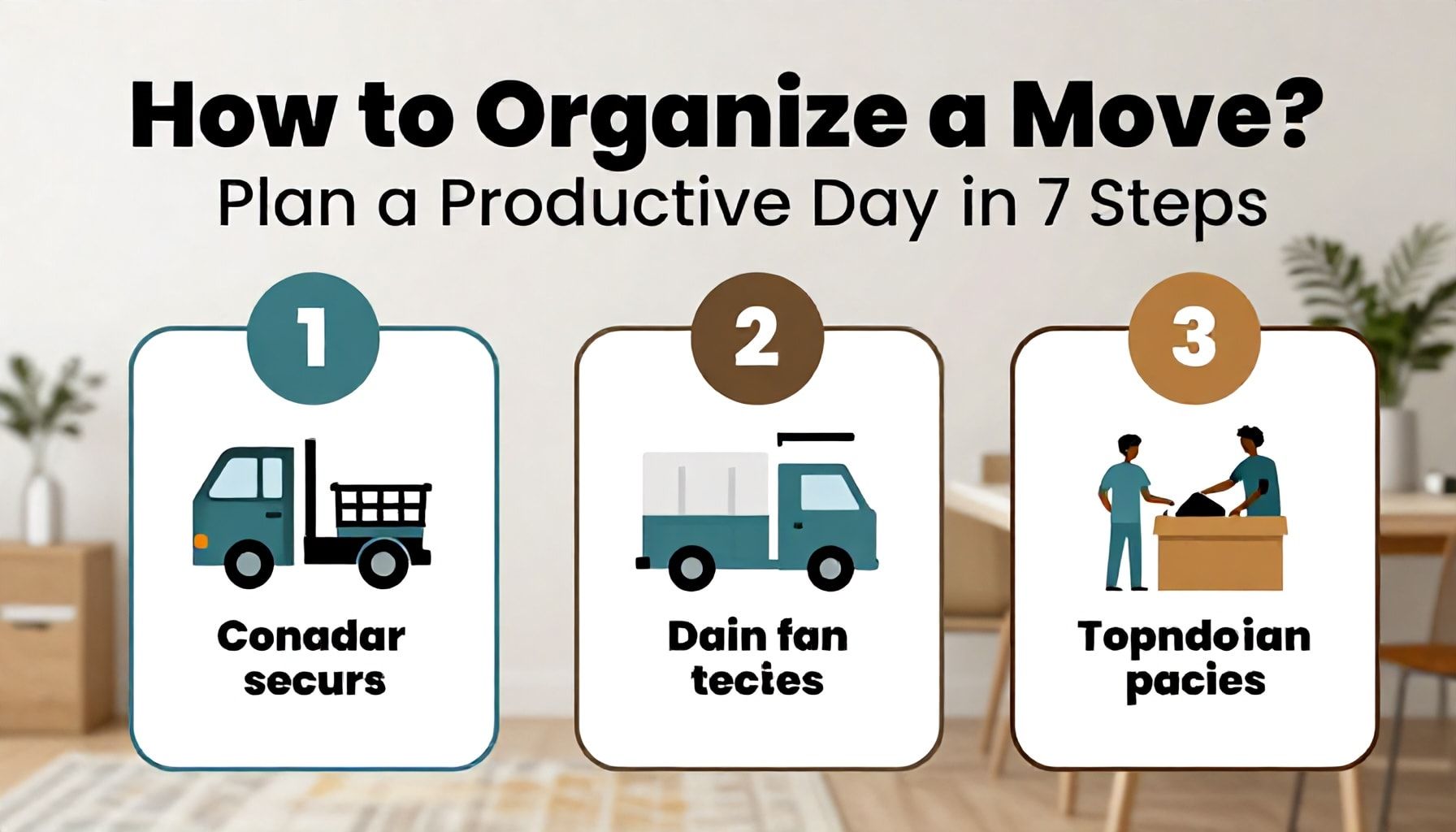 How to Organize a Move?
Plan a Productive Day in 7 Steps

1

Conadar securs

2

Dain fan tecies

3

Topndoian pacies